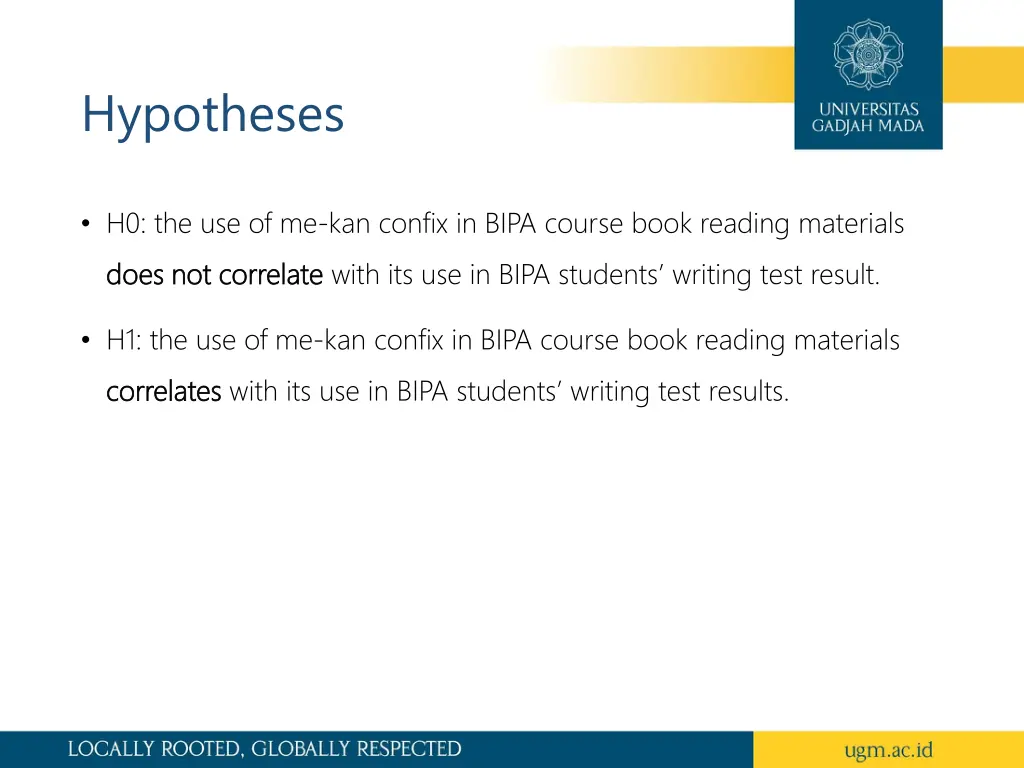 Hypotheses

UNIVERSITAS GADJAH MADA

• H0: the use of me-kan confix in BIPA course book reading materials does not correlate with its use in BIPA students' writing test result.

• H1: the use of me-kan confix in BIPA course book reading materials correlates with its use in BIPA students' writing test results.

LOCALLY ROOTED, GLOBALLY RESPECTED

ugm.ac.id